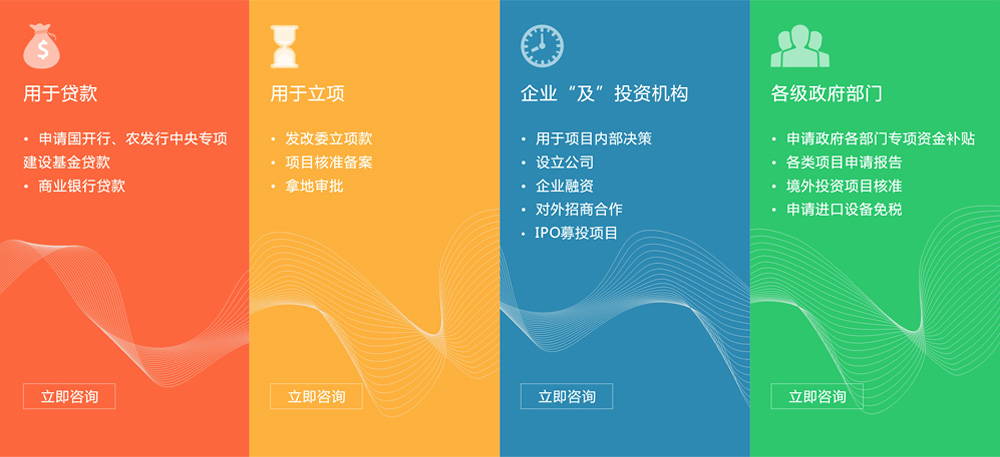 用于贷款

• 申请国开行、农发行中央专项建设基金贷款
• 商业银行贷款

立即咨询

用于立项

• 发改委立项款
• 项目核准备案
• 拿地审批

立即咨询

企业“及”投资机构

• 用于项目内部决策
• 设立公司
• 企业融资
• 对外招商合作
• IPO募投项目

立即咨询

各级政府部门

• 申请政府各部门专项资金补贴
• 各类项目申请报告
• 境外投资项目核准
• 申请进口设备免税

立即咨询